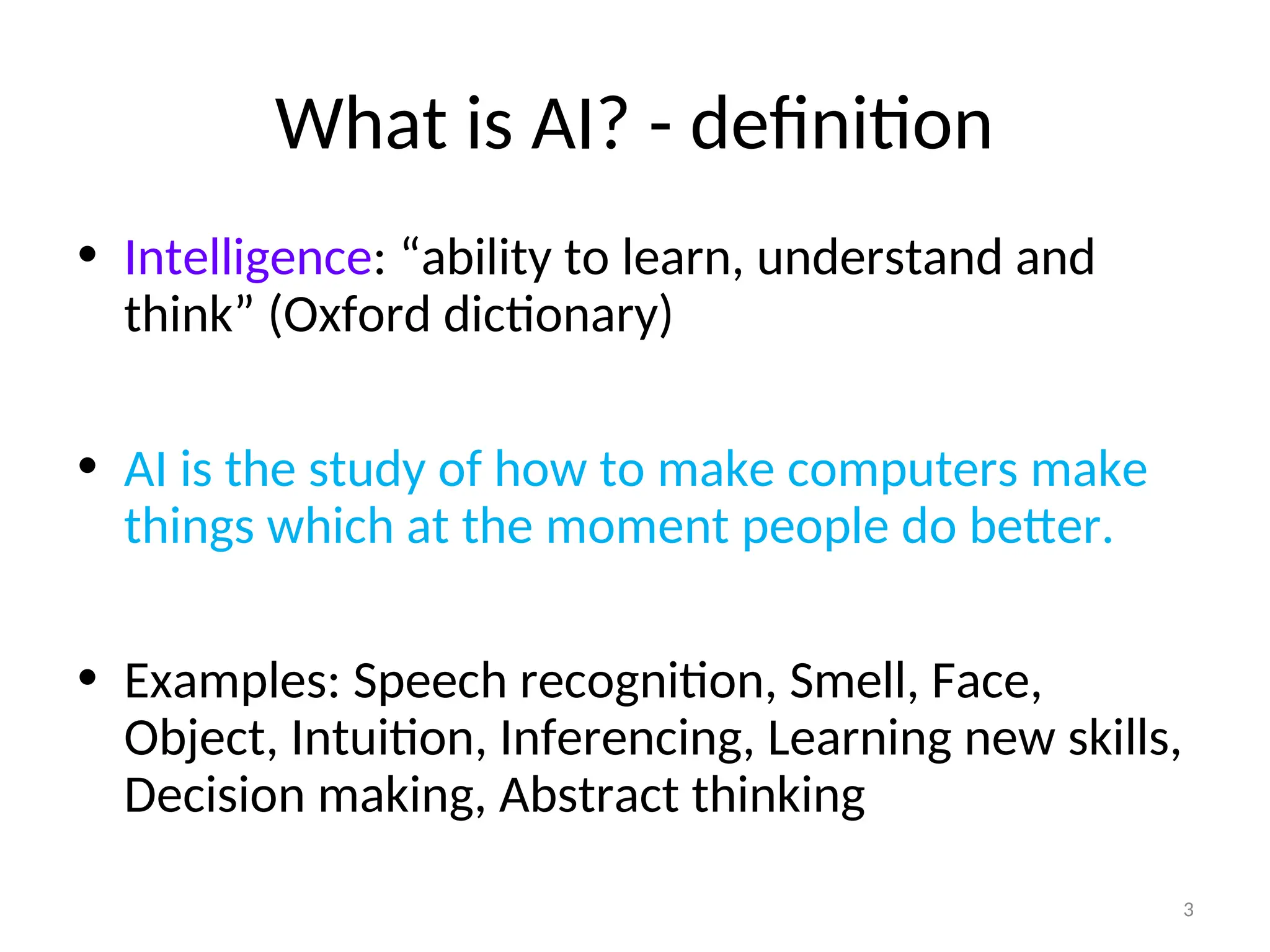 What is AI? - definition

• Intelligence: “ability to learn, understand and think” (Oxford dictionary)

• AI is the study of how to make computers make things which at the moment people do better.

• Examples: Speech recognition, Smell, Face, Object, Intuition, Inferencing, Learning new skills, Decision making, Abstract thinking

3